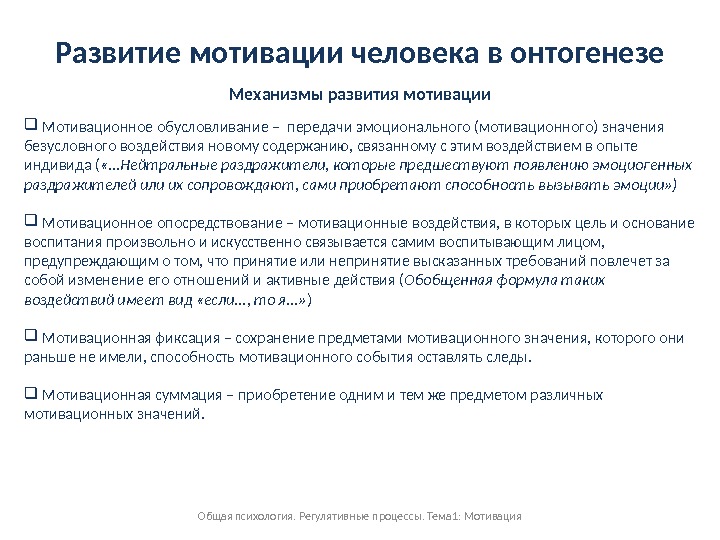 Развитие мотивации человека в онтогенезе

Механизмы развития мотивации

❑ Мотивационное обусловливание – передачи эмоционального (мотивационного) значения безусловного воздействия новому содержанию, связанному с этим воздействием в опыте индивида («...Нейтральные раздражители, которые предшествуют появлению эмоциогенных раздражителей или их сопровождают, сами приобретают способность вызывать эмоции»)

❑ Мотивационное опосредствование – мотивационные воздействия, в которых цель и основание воспитания произвольно и искусственно связывается самим воспитывающим лицом, предупреждающим о том, что принятие или непринятие высказанных требований повлечет за собой изменение его отношений и активные действия (Обобщенная формула таких воздействий имеет вид «если..., то я...»)

❑ Мотивационная фиксация – сохранение предметами мотивационного значения, которого они раньше не имели, способность мотивационного события оставлять следы.

❑ Мотивационная суммация – приобретение одним и тем же предметом различных мотивационных значений.

Общая психология. Регулятивные процессы. Тема1: Мотивация